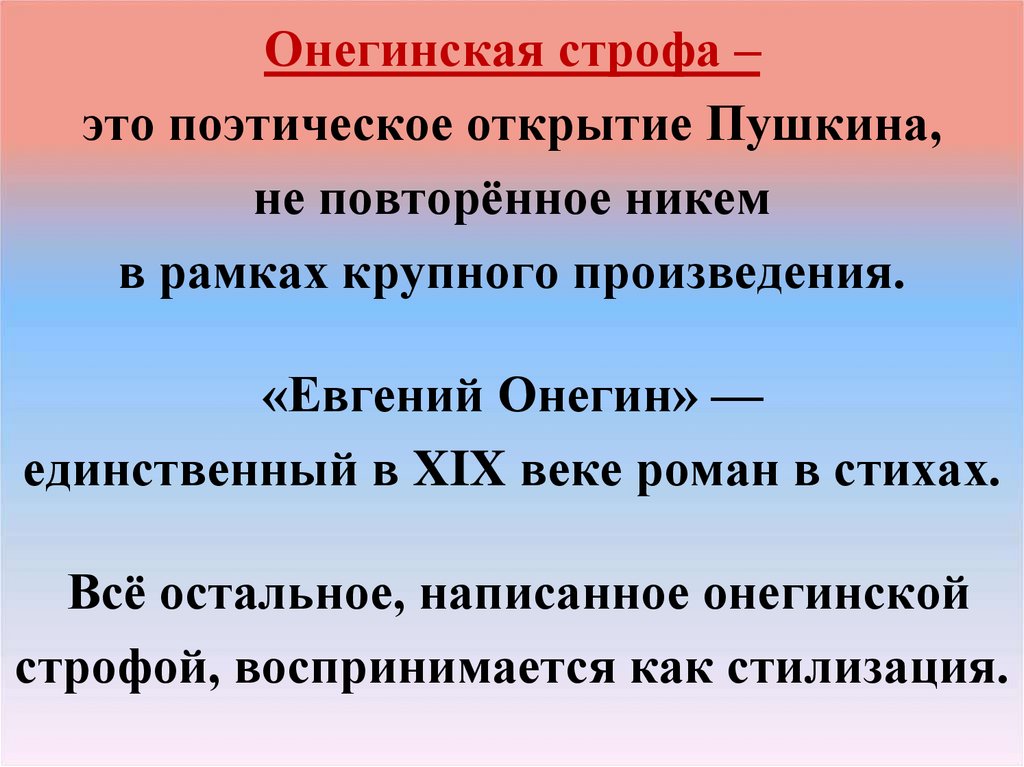 Онегинская строфа –
это поэтическое открытие Пушкина,
не повторённое никем
в рамках крупного произведения.

«Евгений Онегин» —
единственный в XIX веке роман в стихах.

Всё остальное, написанное онегинской строфой, воспринимается как стилизация.